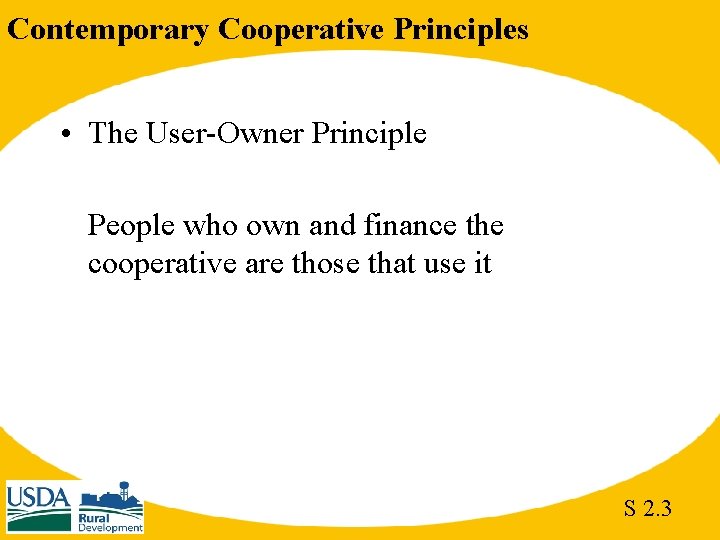 Contemporary Cooperative Principles

• The User-Owner Principle

People who own and finance the cooperative are those that use it

USDA

Rural Development

S 2.3